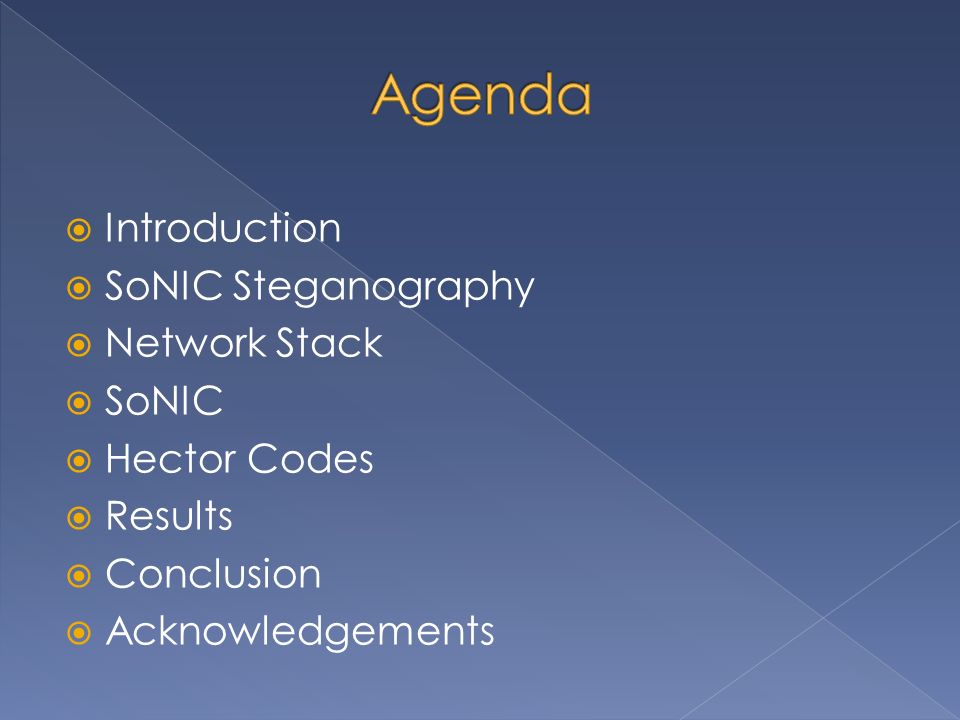 Agenda

Introduction
SoNIC Steganography
Network Stack
SoNIC
Hector Codes
Results
Conclusion
Acknowledgements